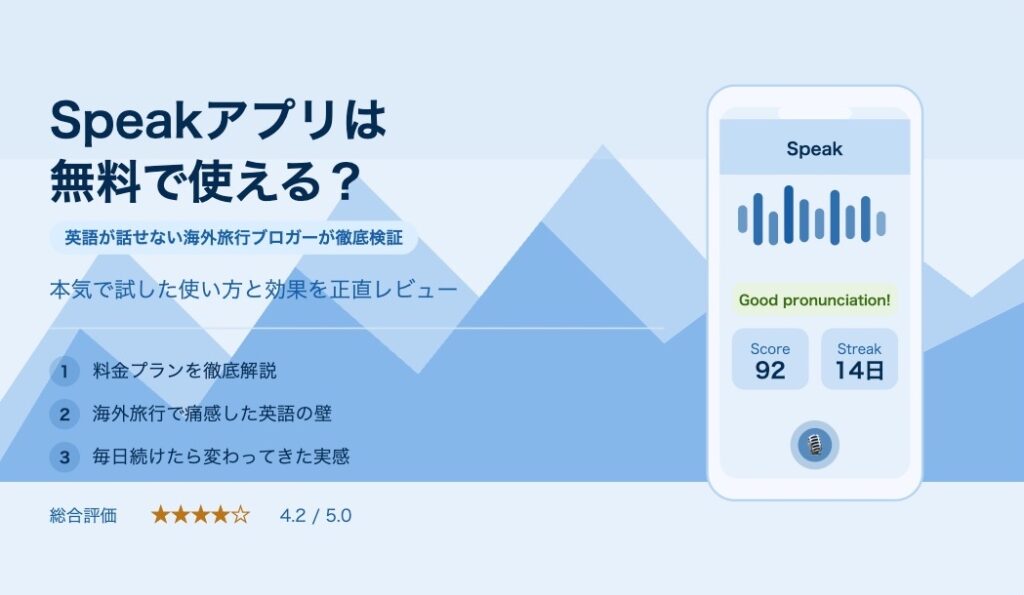 Speakアプリは
無料で使える？

英語が話せない海外旅行ブロガーが徹底検証

本気で試した使い方と効果を正直レビュー

1 料金プランを徹底解説
2 海外旅行で痛感した英語の壁
3 毎日続けたら変わってきた実感

総合評価 ★★★★☆ 4.2 / 5.0

Speak

Good pronunciation!

Score
92

Streak
14日